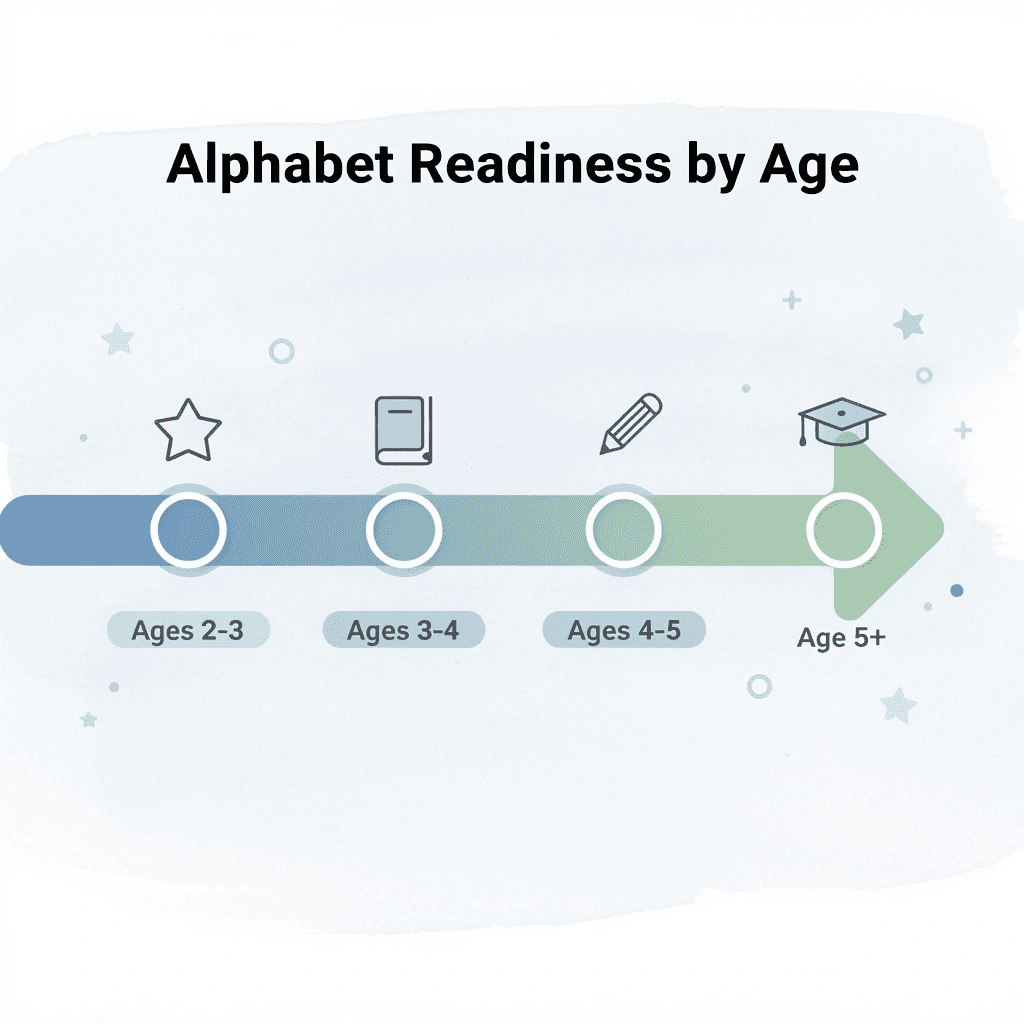 Alphabet Readiness by Age

Ages 2-3

Ages 3-4

Ages 4-5

Age 5+